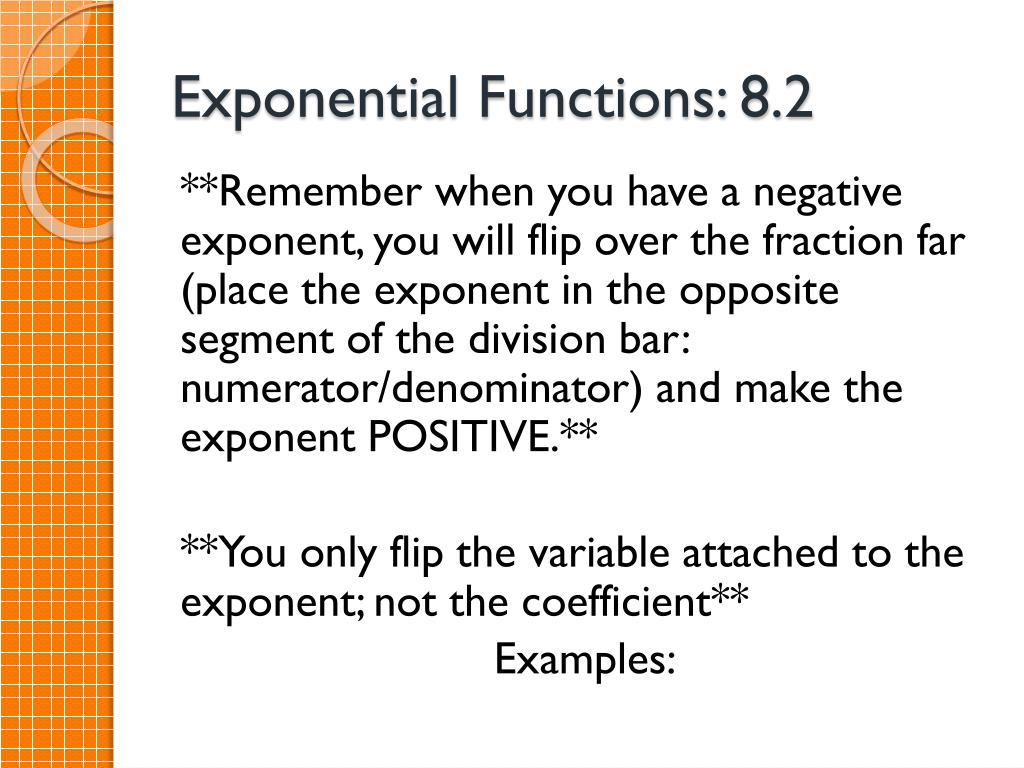 Exponential Functions: 8.2

**Remember when you have a negative exponent, you will flip over the fraction far (place the exponent in the opposite segment of the division bar: numerator/denominator) and make the exponent POSITIVE.**

**You only flip the variable attached to the exponent; not the coefficient**

Examples: